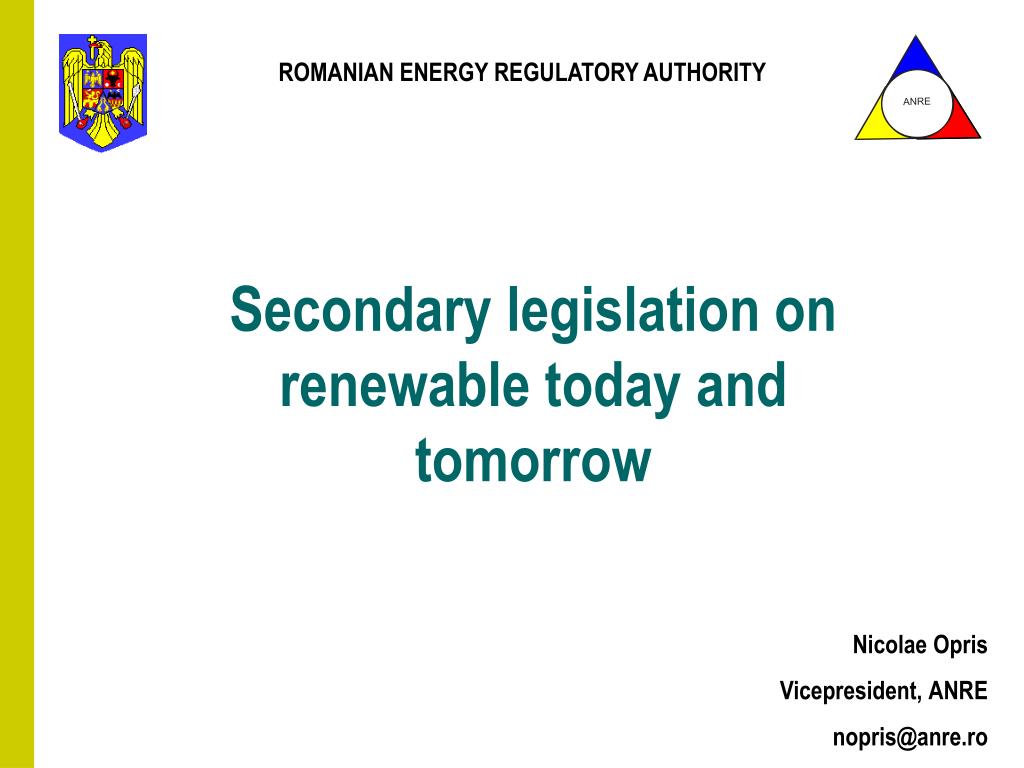 ROMANIAN ENERGY REGULATORY AUTHORITY

ANRE

Secondary legislation on renewable today and tomorrow

Nicolae Opris

Vicepresident, ANRE

nopris@anre.ro